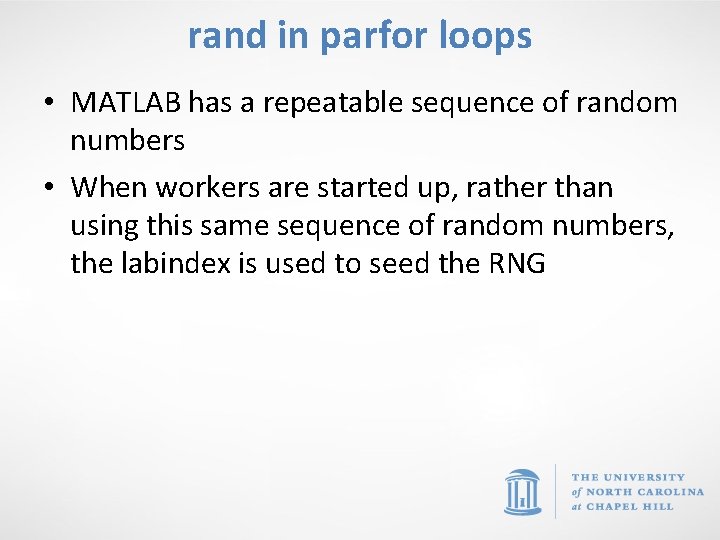 rand in parfor loops

• MATLAB has a repeatable sequence of random numbers

• When workers are started up, rather than using this same sequence of random numbers, the labindex is used to seed the RNG

THE UNIVERSITY of NORTH CAROLINA at CHAPEL HILL